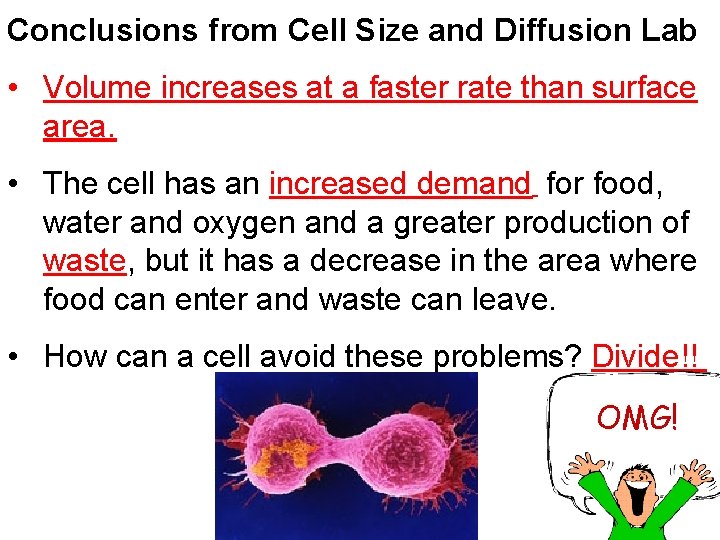 Conclusions from Cell Size and Diffusion Lab

• Volume increases at a faster rate than surface area.

• The cell has an increased demand for food, water and oxygen and a greater production of waste, but it has a decrease in the area where food can enter and waste can leave.

• How can a cell avoid these problems? Divide!!

OMG!